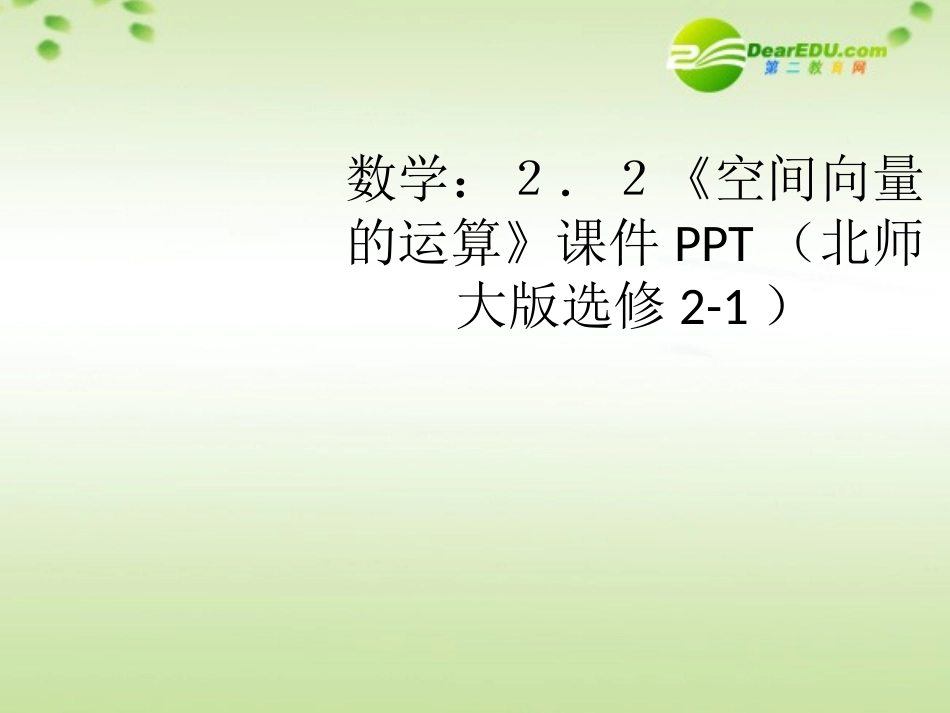 DearEDU.com
第二教育网

数学：２．２《空间向量的运算》课件 PPT （北师大版选修 2-1 ）